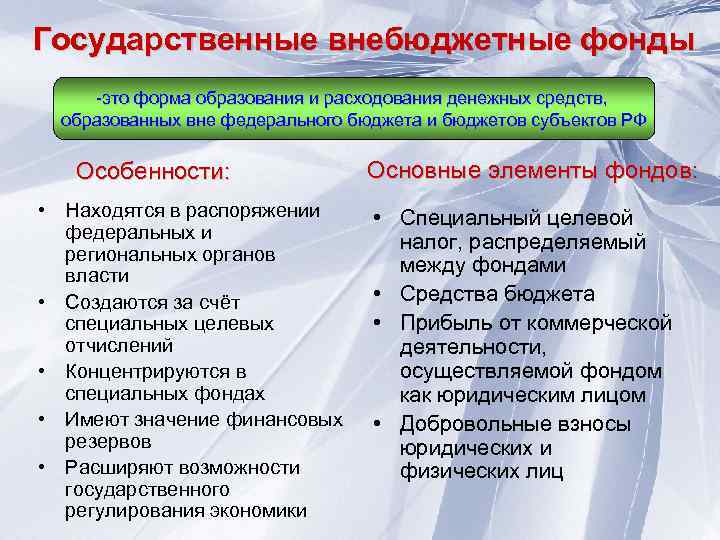 Государственные внебюджетные фонды

-это форма образования и расходования денежных средств, образованных вне федерального бюджета и бюджетов субъектов РФ

Особенности:

• Находятся в распоряжении федеральных и региональных органов власти
• Создаются за счёт специальных целевых отчислений
• Концентрируются в специальных фондах
• Имеют значение финансовых резервов
• Расширяют возможности государственного регулирования экономики

Основные элементы фондов:

• Специальный целевой налог, распределяемый между фондами
• Средства бюджета
• Прибыль от коммерческой деятельности, осуществляемой фондом как юридическим лицом
• Добровольные взносы юридических и физических лиц